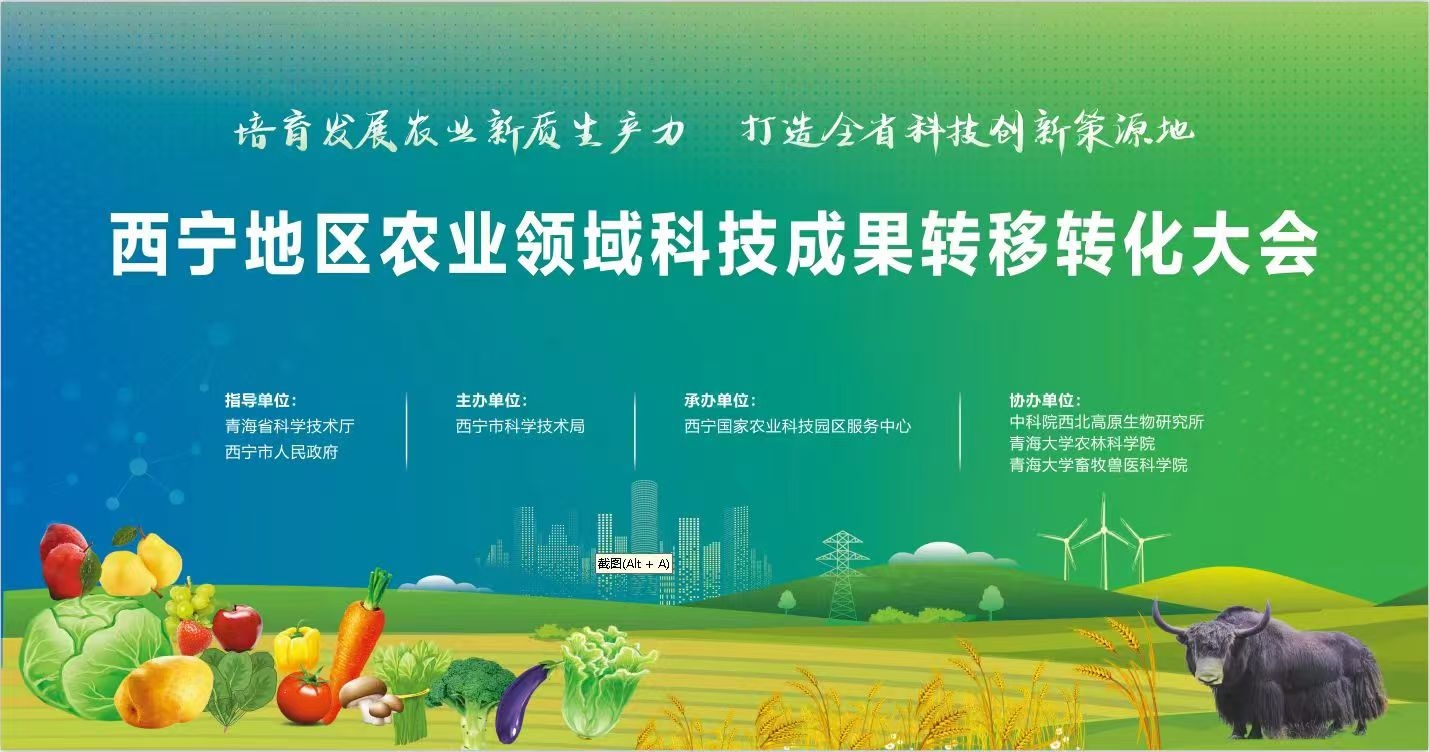 培育发展农业新质生产力　打造全省科技创新策源地

西宁地区农业领域科技成果转移转化大会

指导单位：
青海省科学技术厅
西宁市人民政府

主办单位：
西宁市科学技术局

承办单位：
西宁国家农业科技园区服务中心

协办单位：
中科院西北高原生物研究所
青海大学农林科学院
青海大学畜牧兽医科学院

截图(Alt + A)